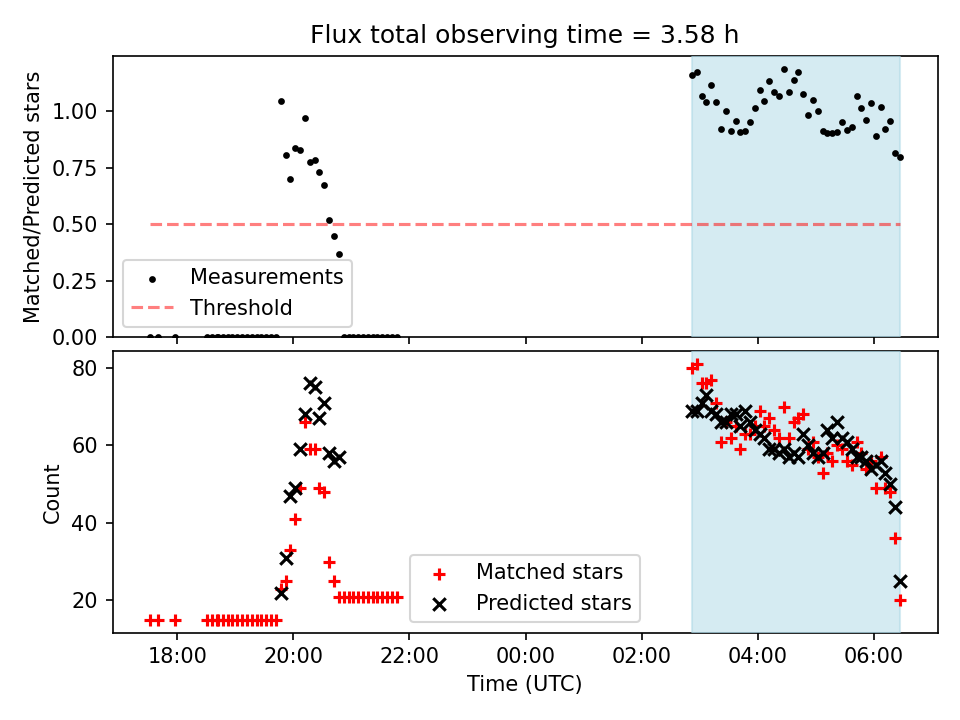 Flux total observing time = 3.58 h

Matched/Predicted stars

1.00
0.75
0.50
0.25
0.00

Measurements
Threshold

Count

80
60
40
20

Matched stars
Predicted stars

18:00
20:00
22:00
00:00
02:00
04:00
06:00

Time (UTC)